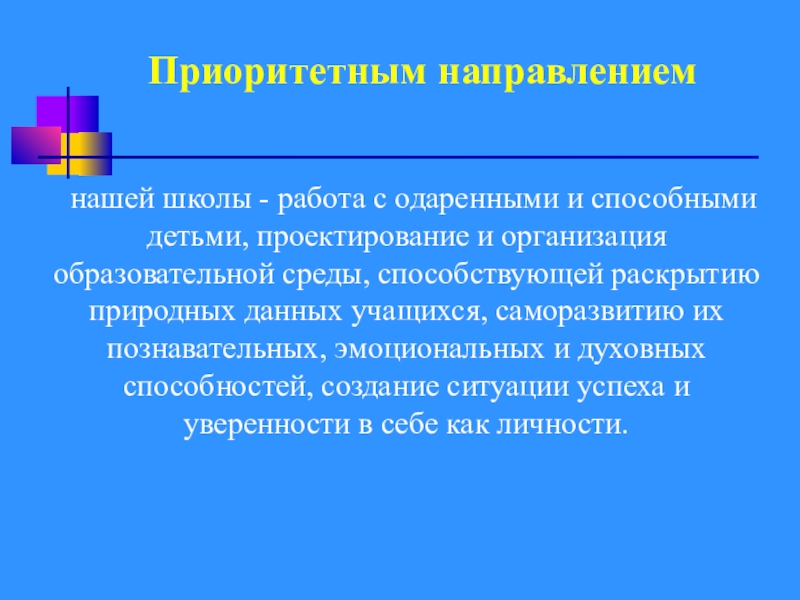 Приоритетным направлением

нашей школы - работа с одаренными и способными детьми, проектирование и организация образовательной среды, способствующей раскрытию природных данных учащихся, саморазвитию их познавательных, эмоциональных и духовных способностей, создание ситуации успеха и уверенности в себе как личности.